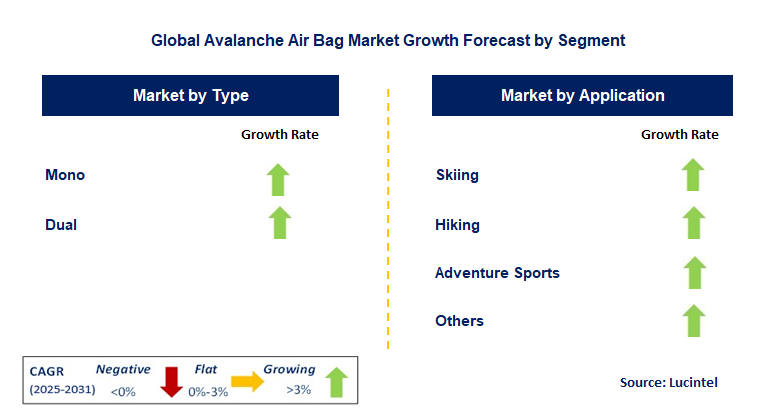 Global Avalanche Air Bag Market Growth Forecast by Segment

Market by Type

Growth Rate

Mono

Dual

Market by Application

Growth Rate

Skiing

Hiking

Adventure Sports

Others

CAGR (2025-2031)

Negative <0%

Flat 0%-3%

Growing >3%

Source: Lucintel